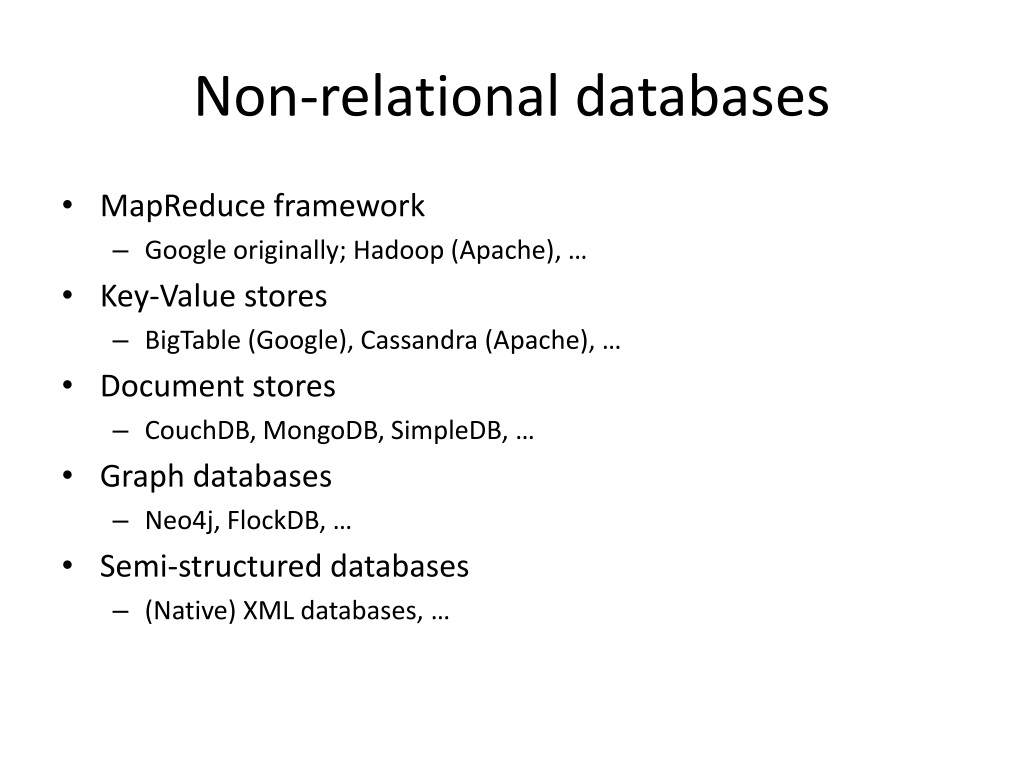 Non-relational databases

• MapReduce framework
  – Google originally; Hadoop (Apache), …
• Key-Value stores
  – BigTable (Google), Cassandra (Apache), …
• Document stores
  – CouchDB, MongoDB, SimpleDB, …
• Graph databases
  – Neo4j, FlockDB, …
• Semi-structured databases
  – (Native) XML databases, …